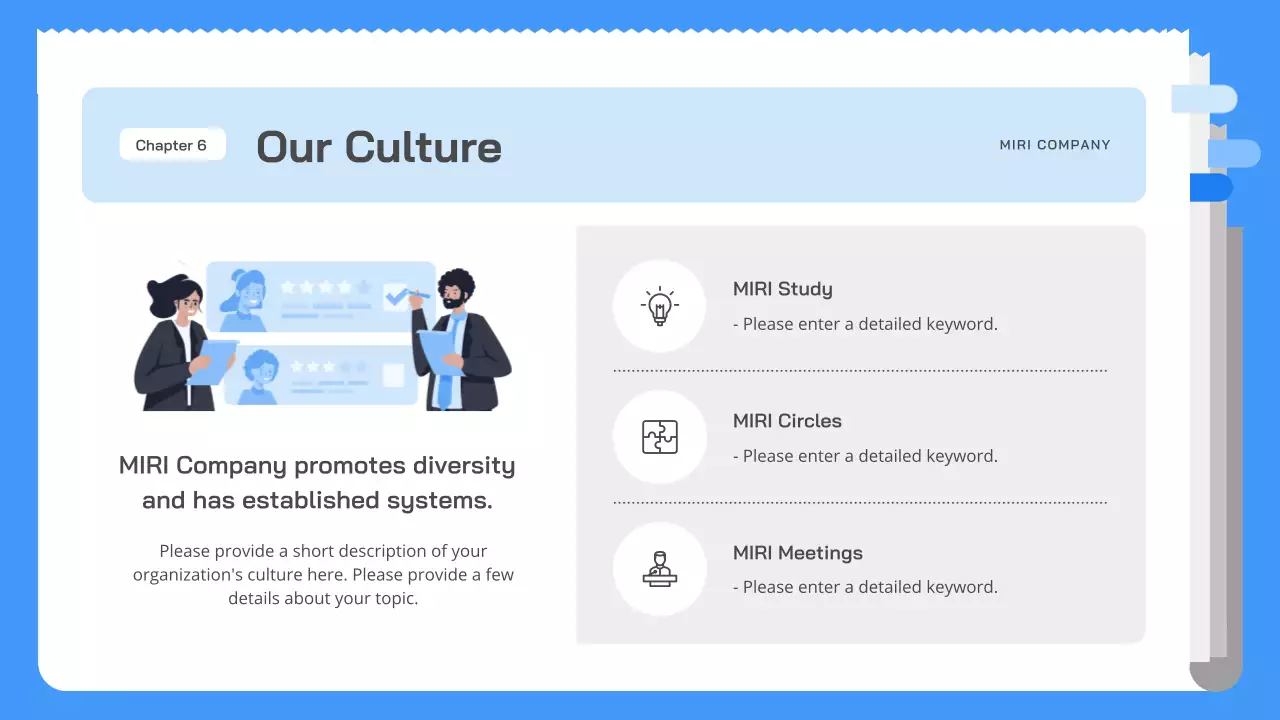 Chapter 6

Our Culture

MIRI COMPANY

MIRI Company promotes diversity and has established systems.

Please provide a short description of your organization's culture here. Please provide a few details about your topic.

MIRI Study
- Please enter a detailed keyword.

MIRI Circles
- Please enter a detailed keyword.

MIRI Meetings
- Please enter a detailed keyword.